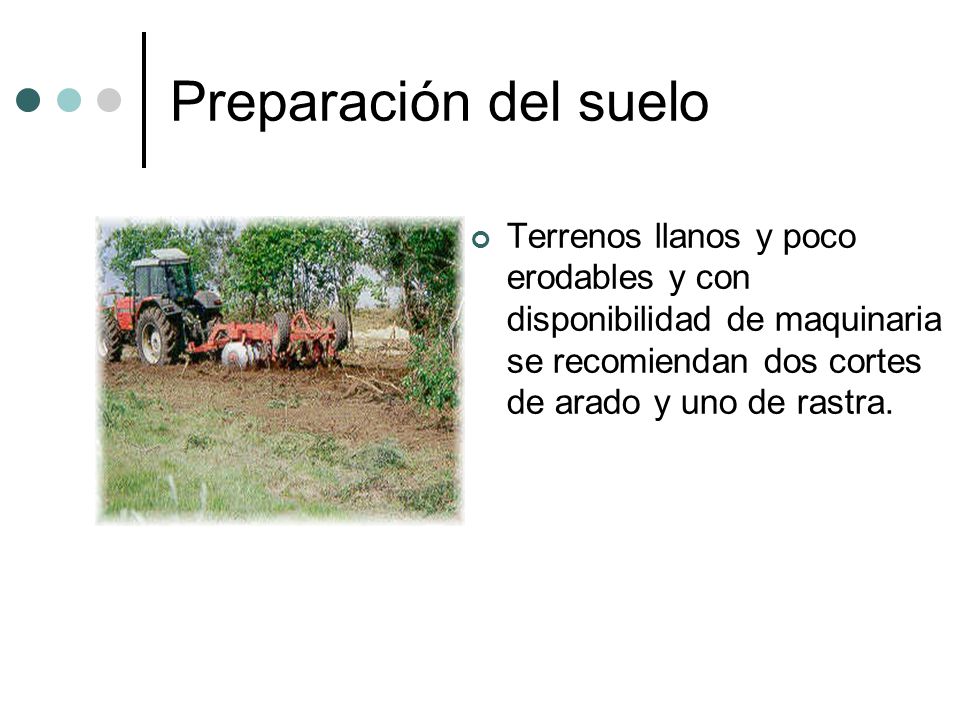 Preparación del suelo

Terrenos llanos y poco erodables y con disponibilidad de maquinaria se recomiendan dos cortes de arado y uno de rastra.